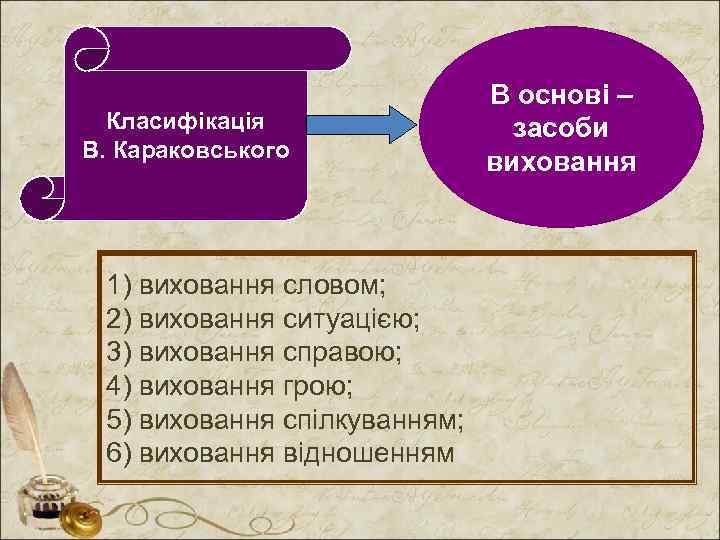 Класифікація В. Караковського

В основі – засоби виховання

1) виховання словом;
2) виховання ситуацією;
3) виховання справою;
4) виховання грою;
5) виховання спілкуванням;
6) виховання відношенням